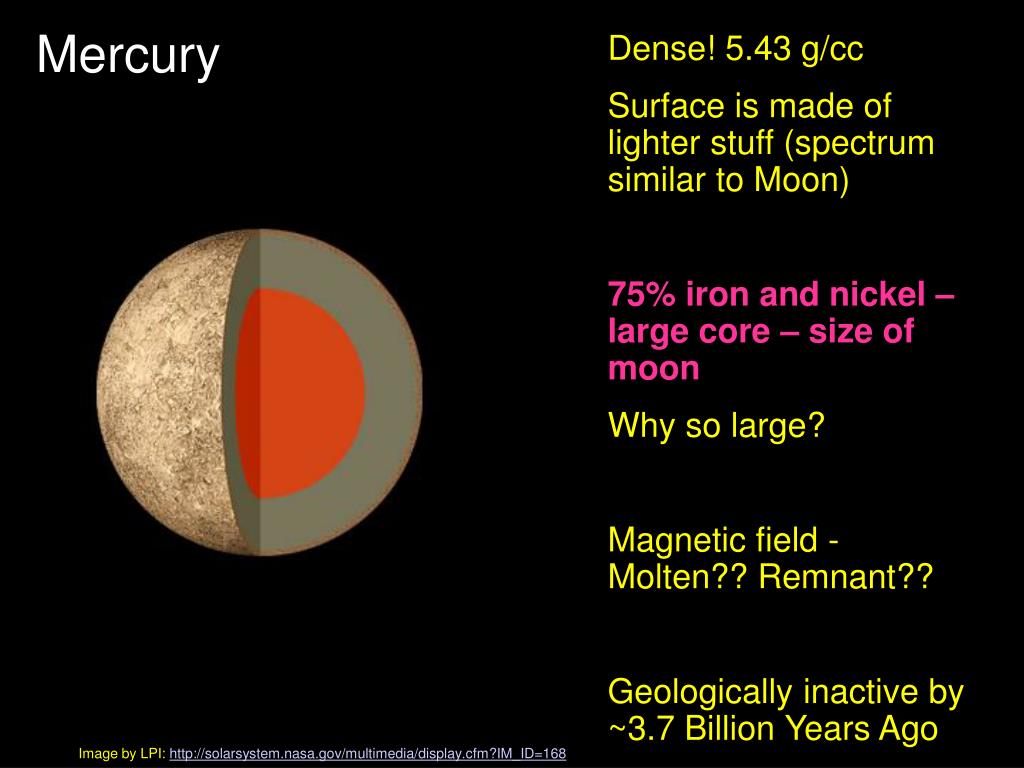 Mercury

Dense! 5.43 g/cc

Surface is made of lighter stuff (spectrum similar to Moon)

75% iron and nickel – large core – size of moon

Why so large?

Magnetic field - Molten?? Remnant??

Geologically inactive by ~3.7 Billion Years Ago

Image by LPI: http://solarsystem.nasa.gov/multimedia/display.cfm?IM_ID=168